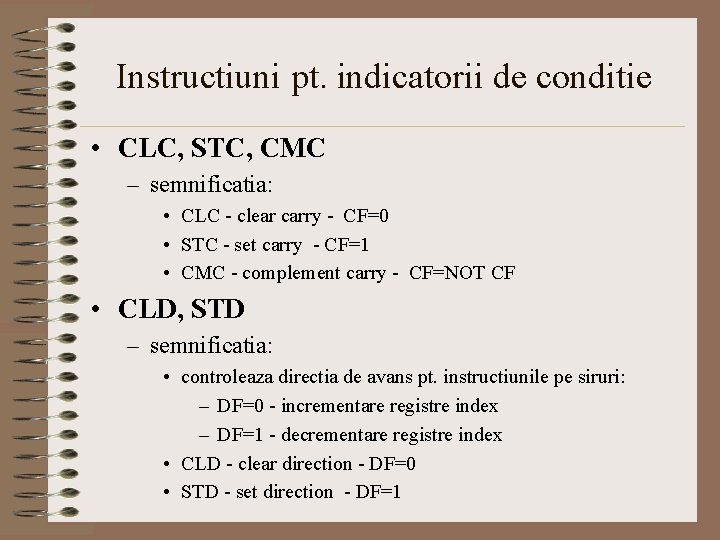 Instructiuni pt. indicatorii de conditie

• CLC, STC, CMC
– semnificatia:
• CLC - clear carry - CF=0
• STC - set carry - CF=1
• CMC - complement carry - CF=NOT CF

• CLD, STD
– semnificatia:
• controleaza directia de avans pt. instructiunile pe siruri:
– DF=0 - incrementare registre index
– DF=1 - decrementare registre index
• CLD - clear direction - DF=0
• STD - set direction - DF=1